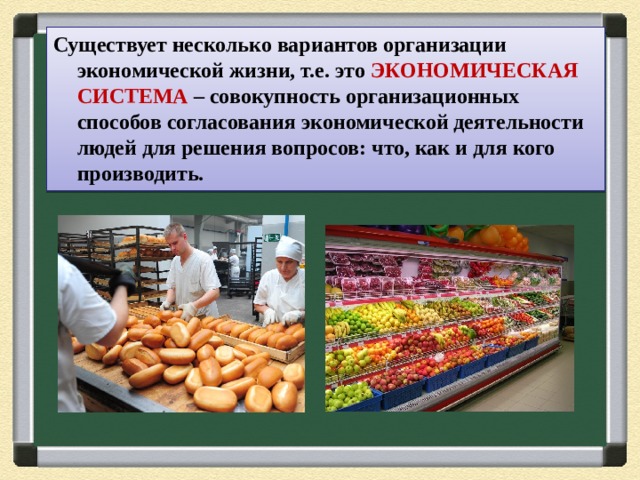 Существует несколько вариантов организации экономической жизни, т.е. это ЭКОНОМИЧЕСКАЯ СИСТЕМА – совокупность организационных способов согласования экономической деятельности людей для решения вопросов: что, как и для кого производить.